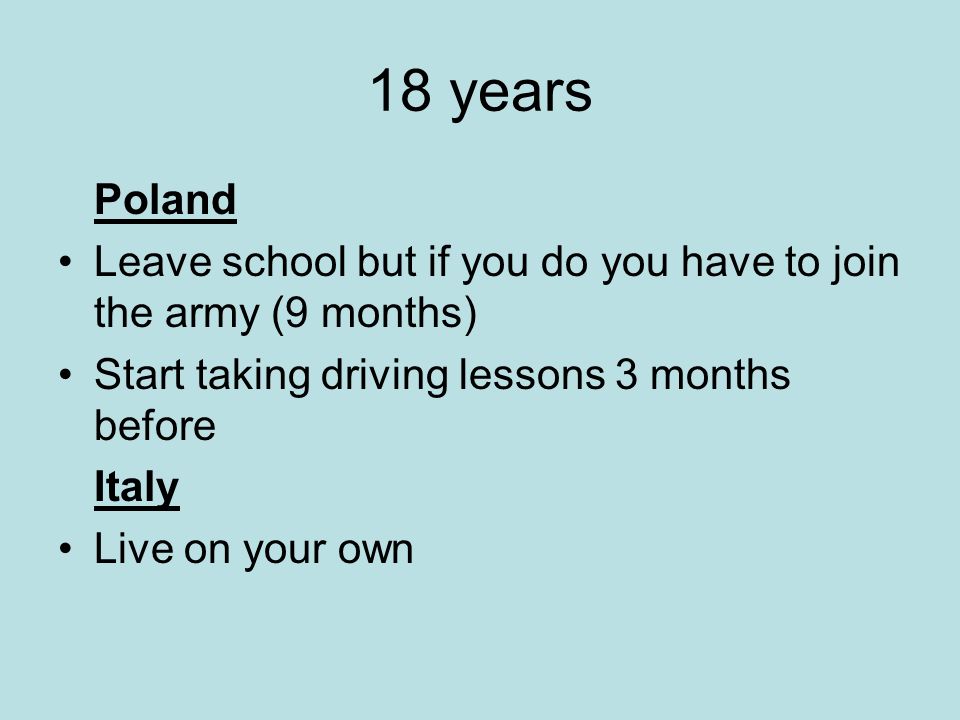 18 years

Poland

• Leave school but if you do you have to join the army (9 months)
• Start taking driving lessons 3 months before

Italy

• Live on your own